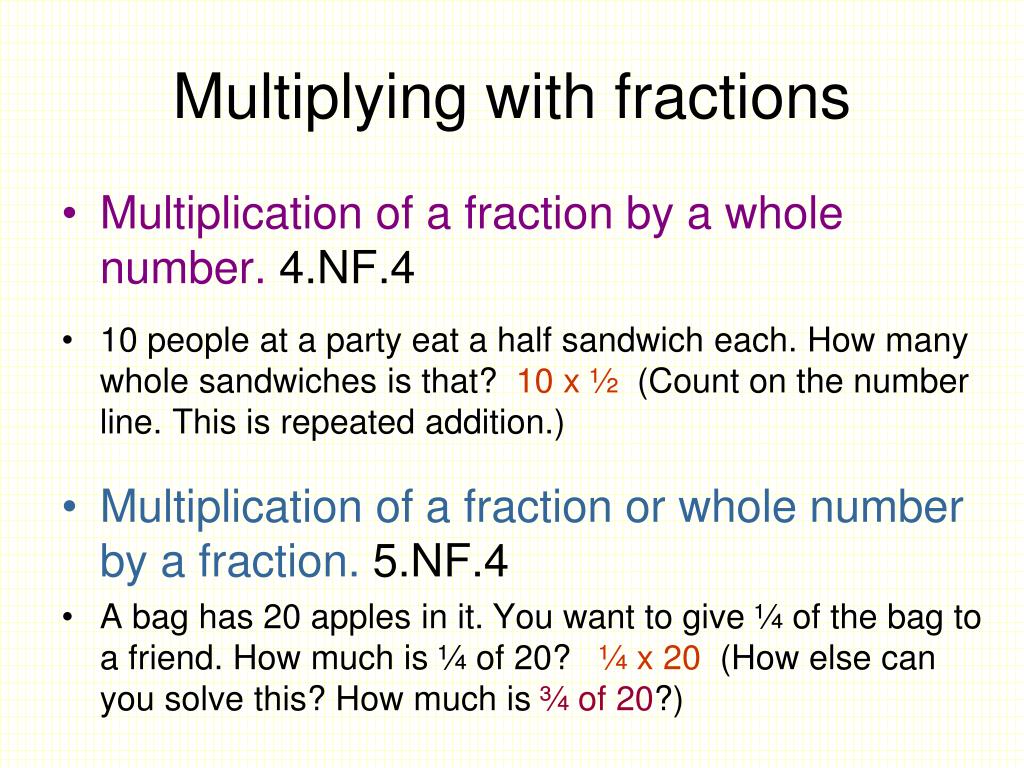 Multiplying with fractions

• Multiplication of a fraction by a whole number. 4.NF.4

• 10 people at a party eat a half sandwich each. How many whole sandwiches is that? 10 x ½ (Count on the number line. This is repeated addition.)

• Multiplication of a fraction or whole number by a fraction. 5.NF.4

• A bag has 20 apples in it. You want to give ¼ of the bag to a friend. How much is ¼ of 20? ¼ x 20 (How else can you solve this? How much is ¾ of 20?)